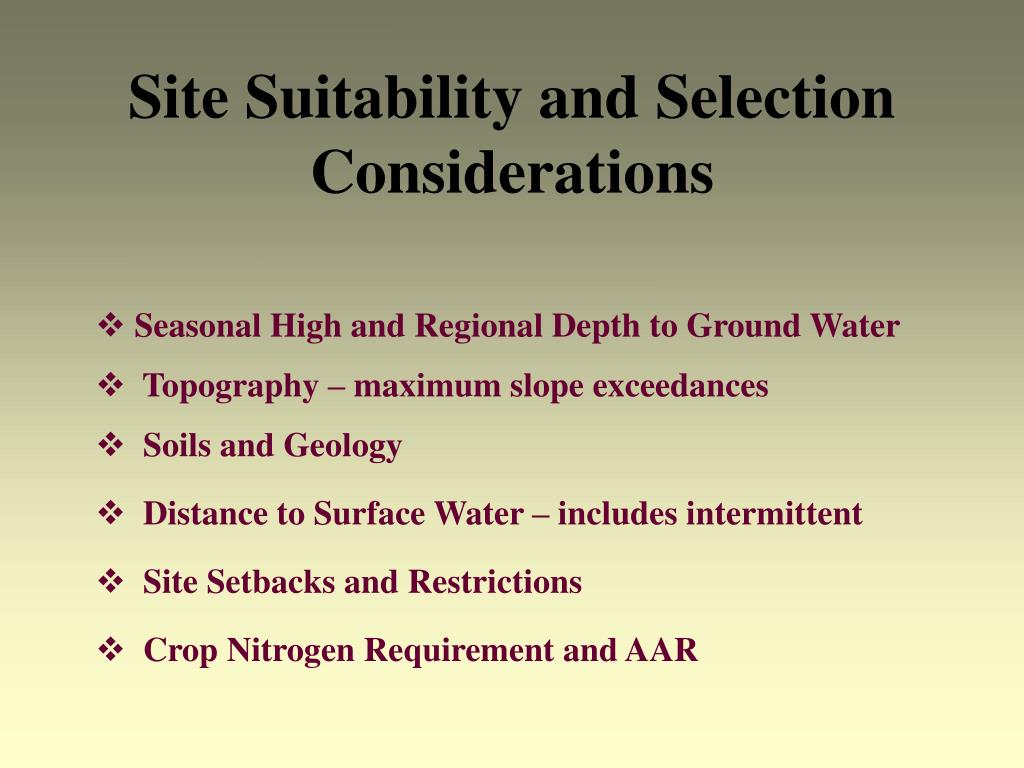 Site Suitability and Selection Considerations

❖ Seasonal High and Regional Depth to Ground Water
❖ Topography – maximum slope exceedances
❖ Soils and Geology
❖ Distance to Surface Water – includes intermittent
❖ Site Setbacks and Restrictions
❖ Crop Nitrogen Requirement and AAR